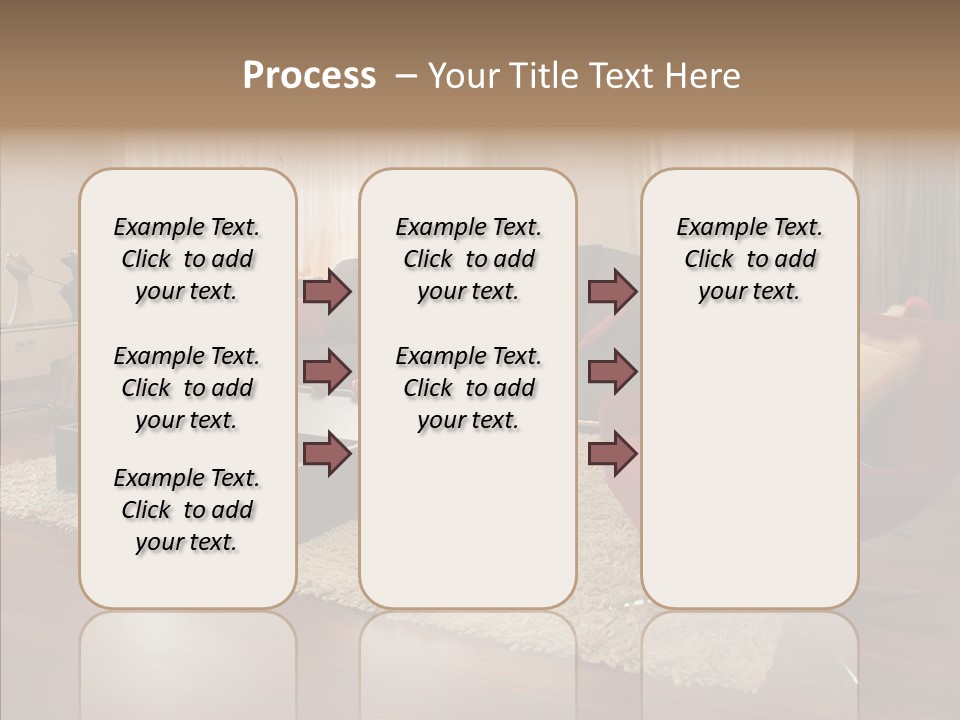 Process – Your Title Text Here

Example Text. Click to add your text.

Example Text. Click to add your text.

Example Text. Click to add your text.

Example Text. Click to add your text.

Example Text. Click to add your text.

Example Text. Click to add your text.